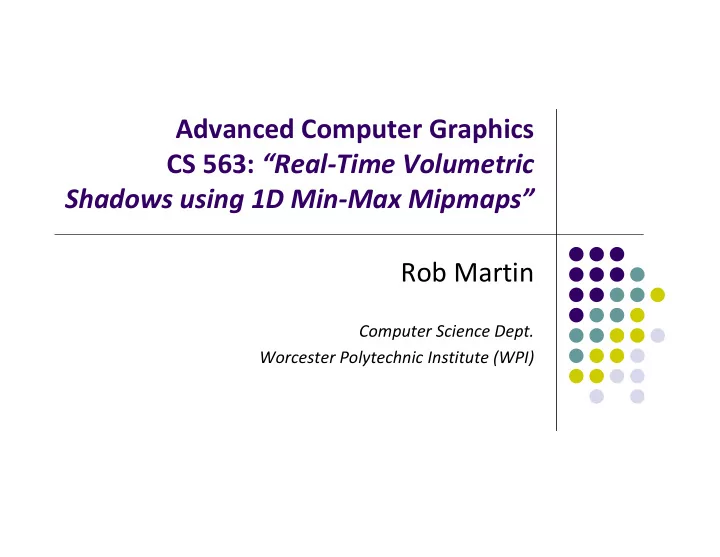 Advanced Computer Graphics
CS 563: “Real-Time Volumetric Shadows using 1D Min-Max Mipmaps”

Rob Martin

Computer Science Dept.
Worcester Polytechnic Institute (WPI)